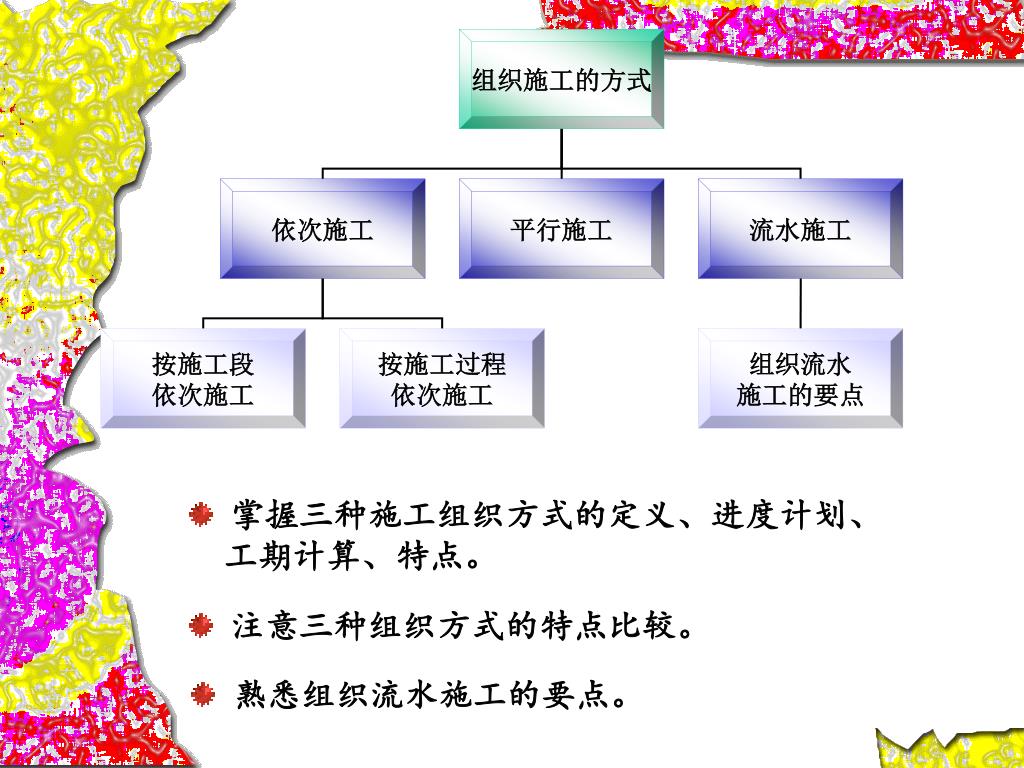 组织施工的方式

依次施工

平行施工

流水施工

按施工段依次施工

按施工过程依次施工

组织流水施工的要点

掌握三种施工组织方式的定义、进度计划、工期计算、特点。

注意三种组织方式的特点比较。

熟悉组织流水施工的要点。